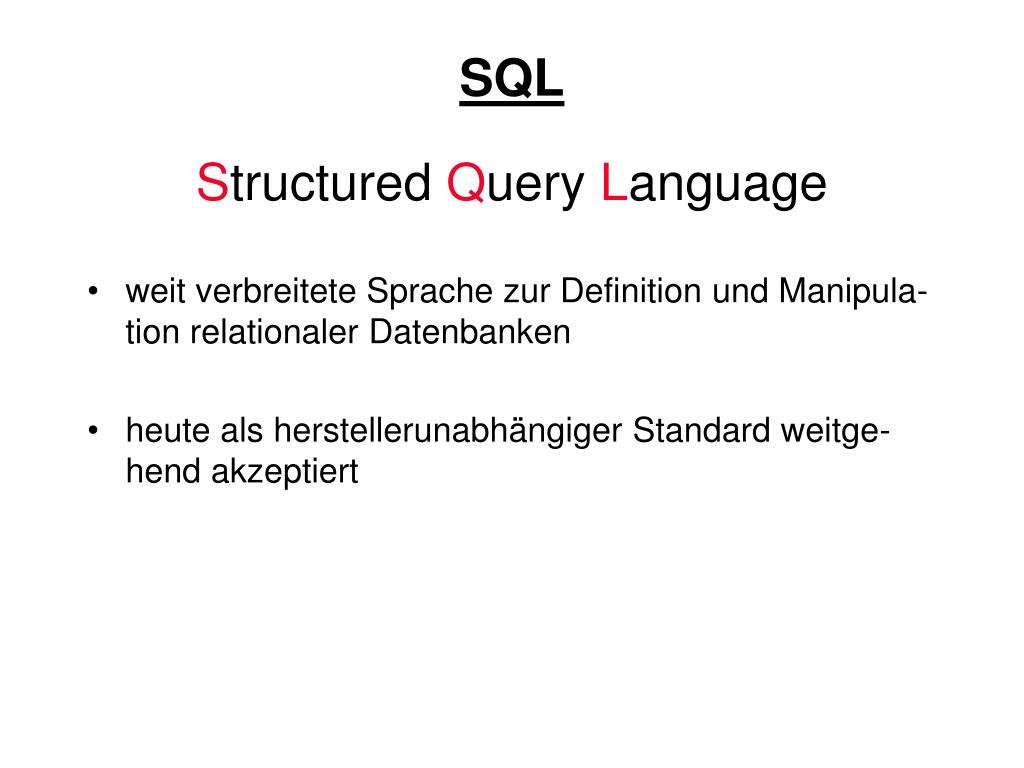 SQL

Structured Query Language

• weit verbreitete Sprache zur Definition und Manipulation relationaler Datenbanken

• heute als herstellerunabhängiger Standard weitgehend akzeptiert